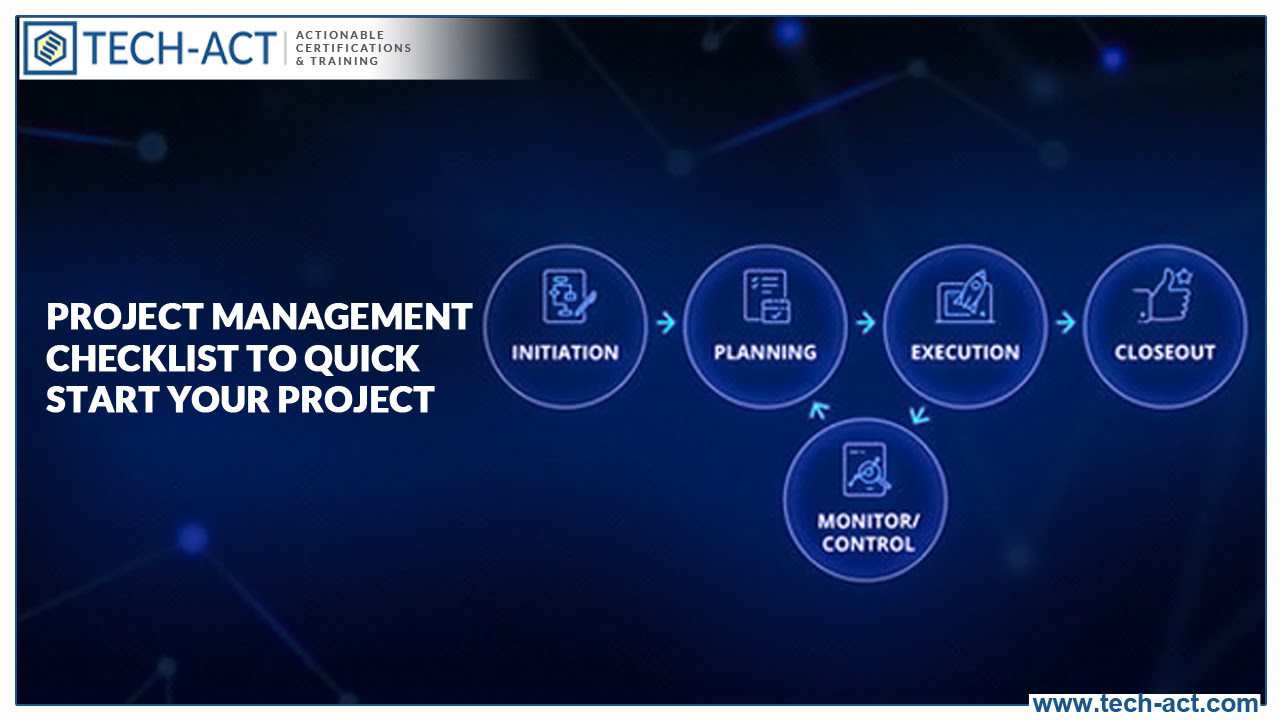 TECH-ACT
ACTIONABLE CERTIFICATIONS & TRAINING

PROJECT MANAGEMENT CHECKLIST TO QUICK START YOUR PROJECT

INITIATION

PLANNING

EXECUTION

CLOSEOUT

MONITOR/ CONTROL

www.tech-act.com